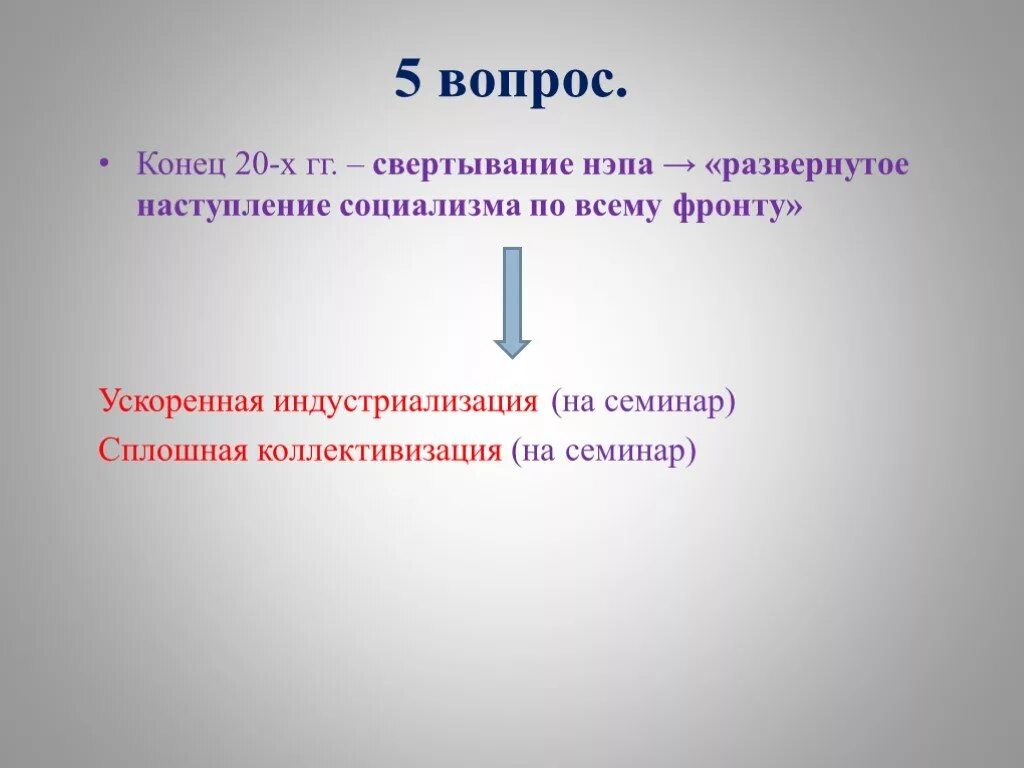 5 вопрос.

• Конец 20-х гг. – свертывание нэпа → «развернутое наступление социализма по всему фронту»

Ускоренная индустриализация (на семинар)
Сплошная коллективизация (на семинар)